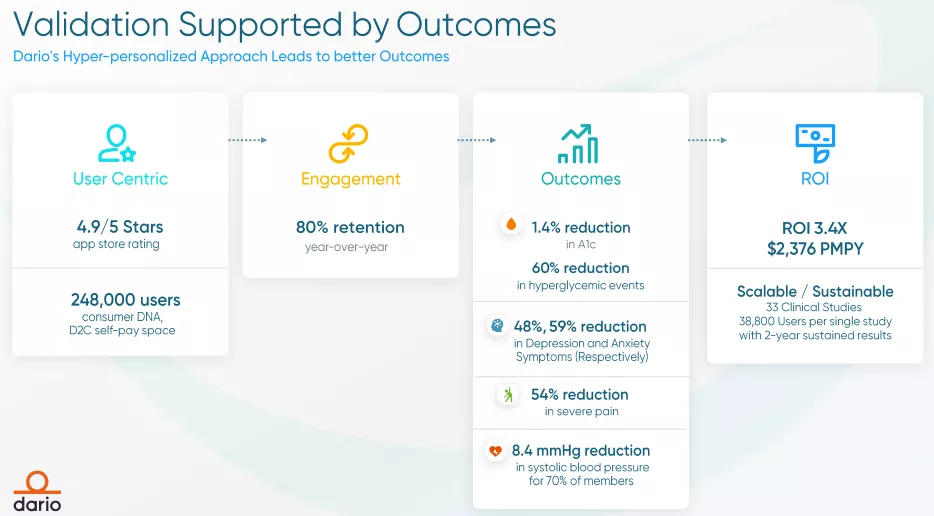 Validation Supported by Outcomes
Dario's Hyper-personalized Approach Leads to better Outcomes

User Centric

4.9/5 Stars
app store rating

248,000 users
consumer DNA, D2C self-pay space

Engagement

80% retention
year-over-year

Outcomes

1.4% reduction
in A1c

60% reduction
in hyperglycemic events

48%, 59% reduction
in Depression and Anxiety Symptoms (Respectively)

54% reduction
in severe pain

8.4 mmHg reduction
in systolic blood pressure for 70% of members

ROI

ROI 3.4X
$2,376 PMPY

Scalable / Sustainable
33 Clinical Studies
38,800 Users per single study with 2-year sustained results

dario